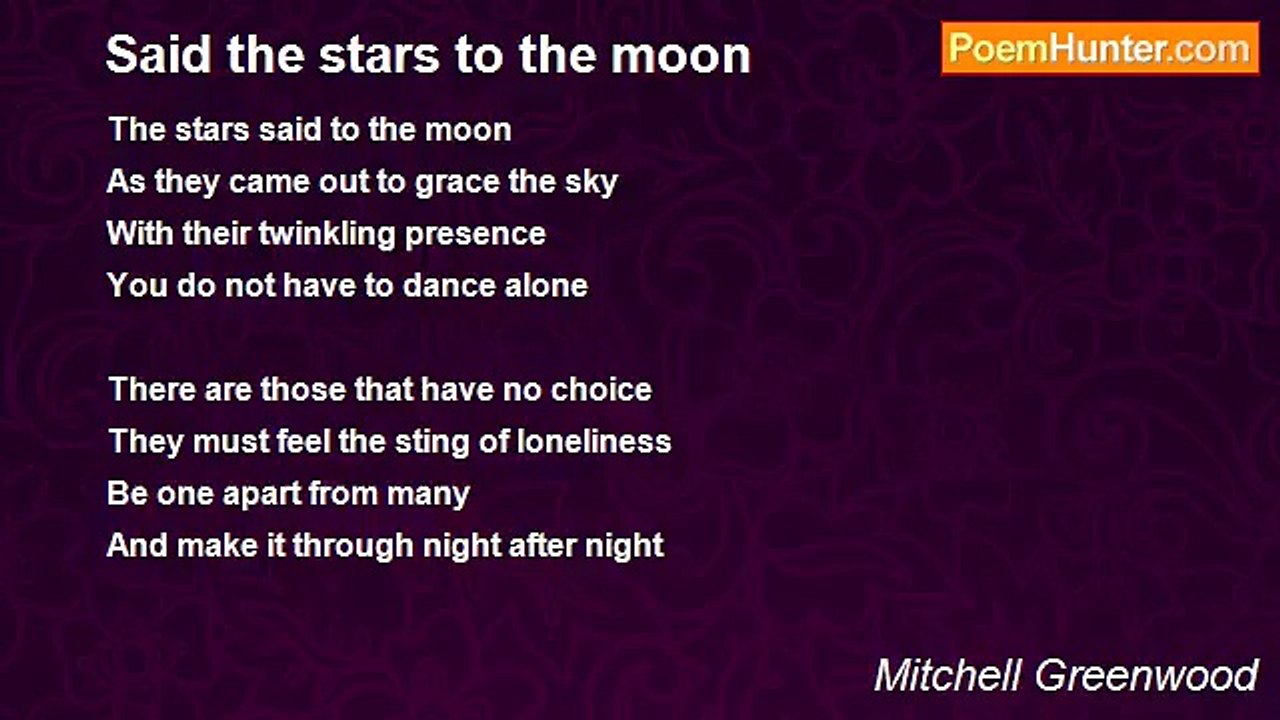 Said the stars to the moon

PoemHunter.com

The stars said to the moon
As they came out to grace the sky
With their twinkling presence
You do not have to dance alone

There are those that have no choice
They must feel the sting of loneliness
Be one apart from many
And make it through night after night

Mitchell Greenwood